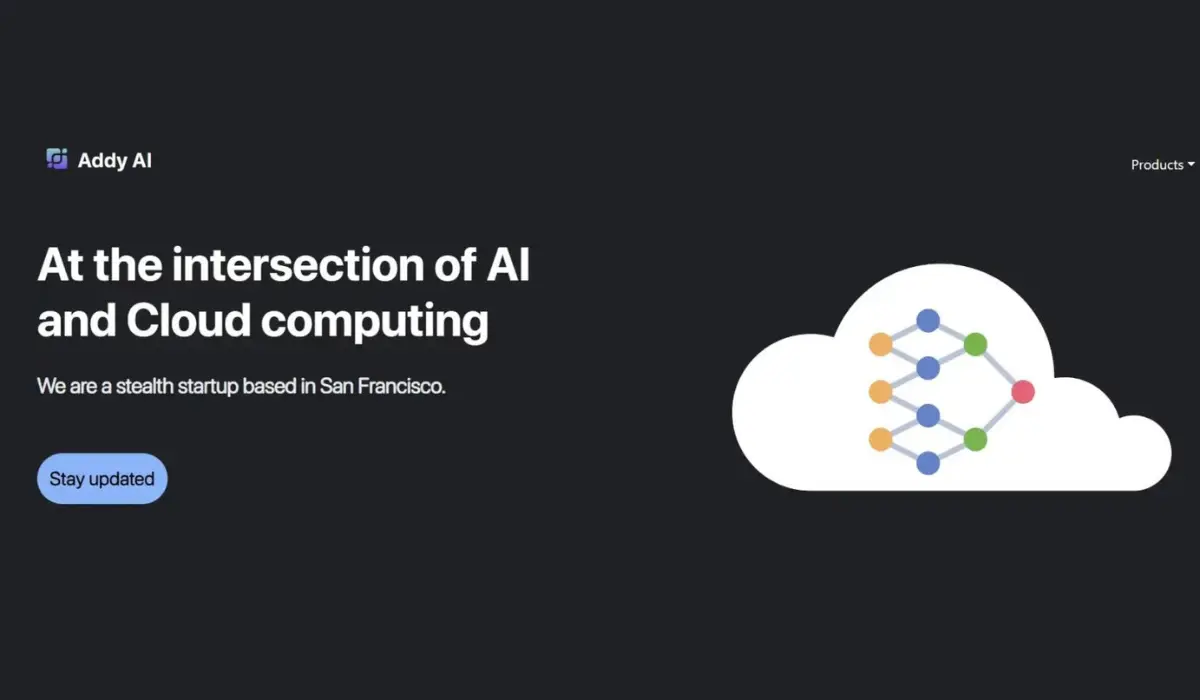 Addy AI

Products

At the intersection of AI and Cloud computing

We are a stealth startup based in San Francisco.

Stay updated